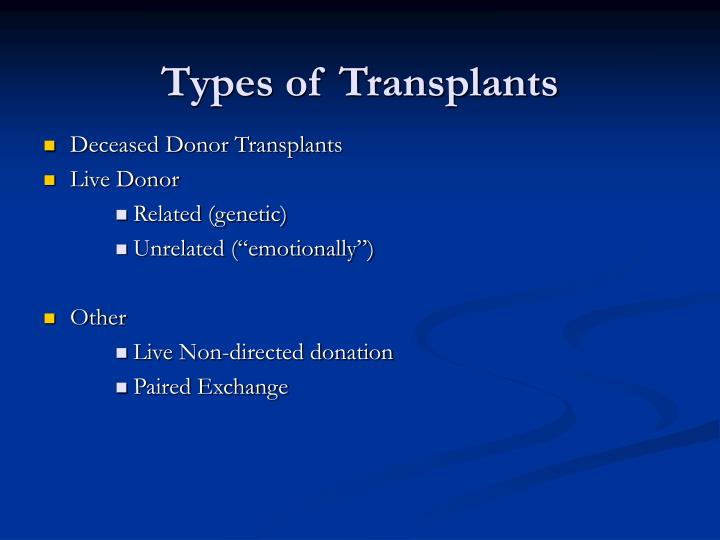 Types of Transplants

• Deceased Donor Transplants
• Live Donor
• Related (genetic)
• Unrelated ("emotionally")

• Other
• Live Non-directed donation
• Paired Exchange